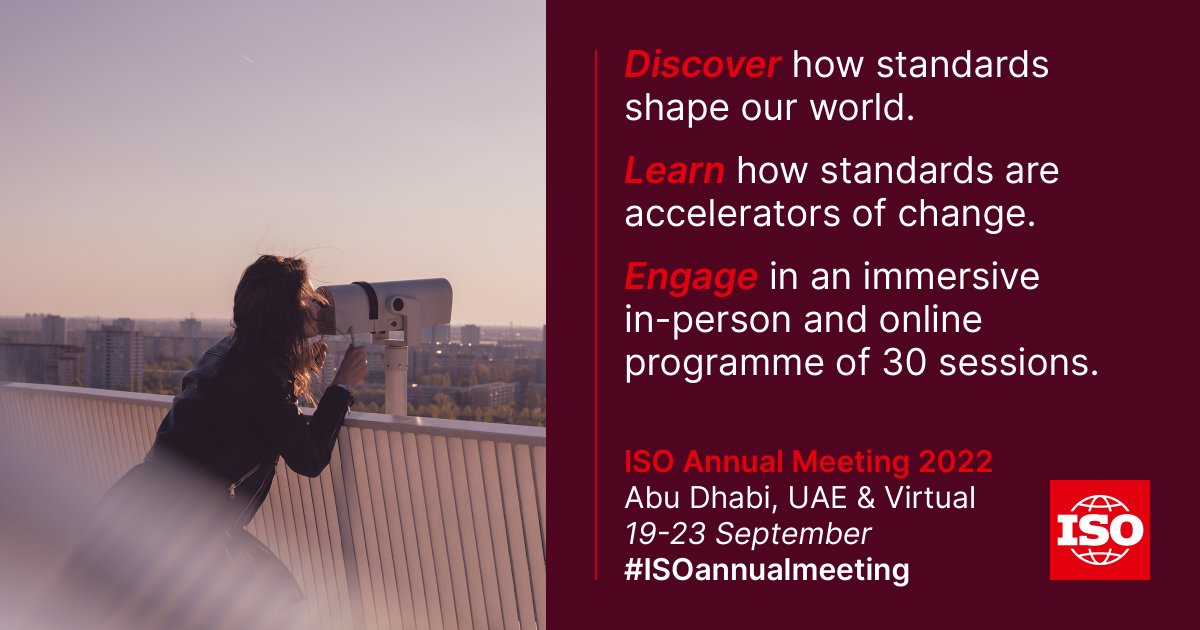 Discover how standards shape our world.

Learn how standards are accelerators of change.

Engage in an immersive in-person and online programme of 30 sessions.

ISO Annual Meeting 2022
Abu Dhabi, UAE & Virtual
19-23 September
#ISOannualmeeting

ISO